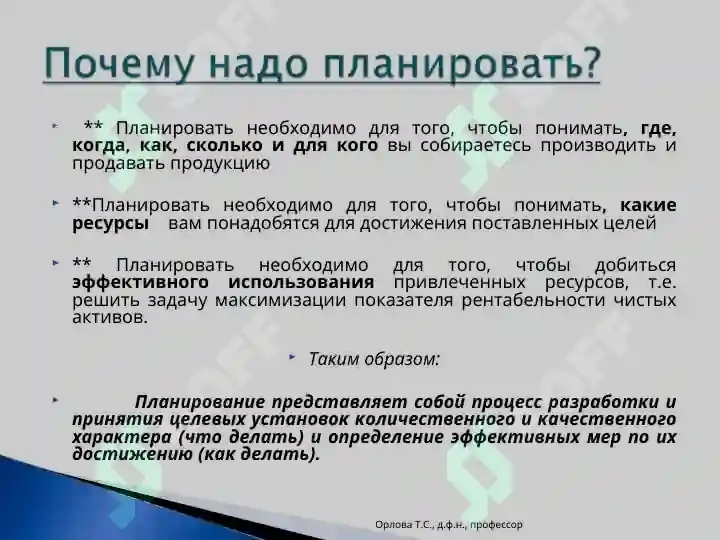 Почему надо планировать?

** Планировать необходимо для того, чтобы понимать, где, когда, как, сколько и для кого вы собираетесь производить и продавать продукцию

**Планировать необходимо для того, чтобы понимать, какие ресурсы вам понадобятся для достижения поставленных целей

** Планировать необходимо для того, чтобы добиться эффективного использования привлеченных ресурсов, т.е. решить задачу максимизации показателя рентабельности чистых активов.

Таким образом:

Планирование представляет собой процесс разработки и принятия целевых установок количественного и качественного характера (что делать) и определение эффективных мер по их достижению (как делать).

Орлова Т.С., д.ф.н., профессор